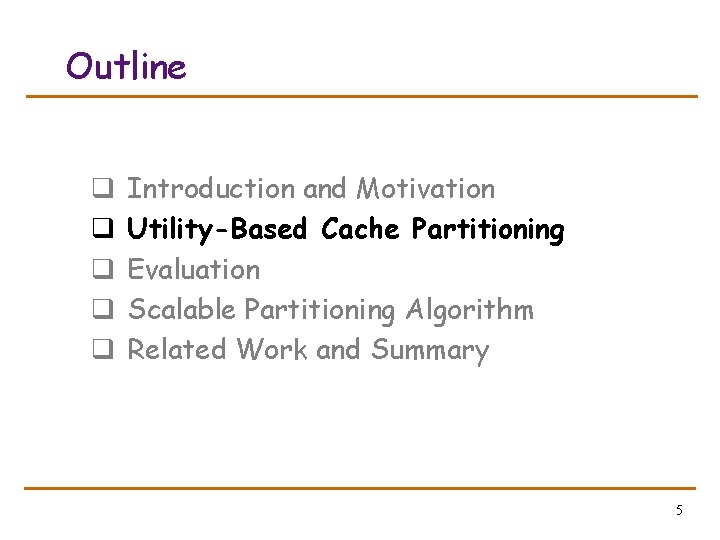 Outline

❑ Introduction and Motivation
❑ Utility-Based Cache Partitioning
❑ Evaluation
❑ Scalable Partitioning Algorithm
❑ Related Work and Summary

5